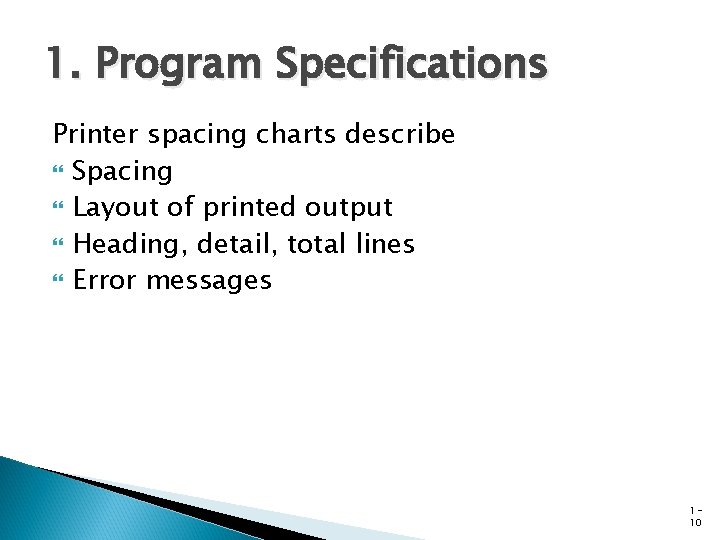 1. Program Specifications

Printer spacing charts describe

- Spacing
- Layout of printed output
- Heading, detail, total lines
- Error messages

1-10